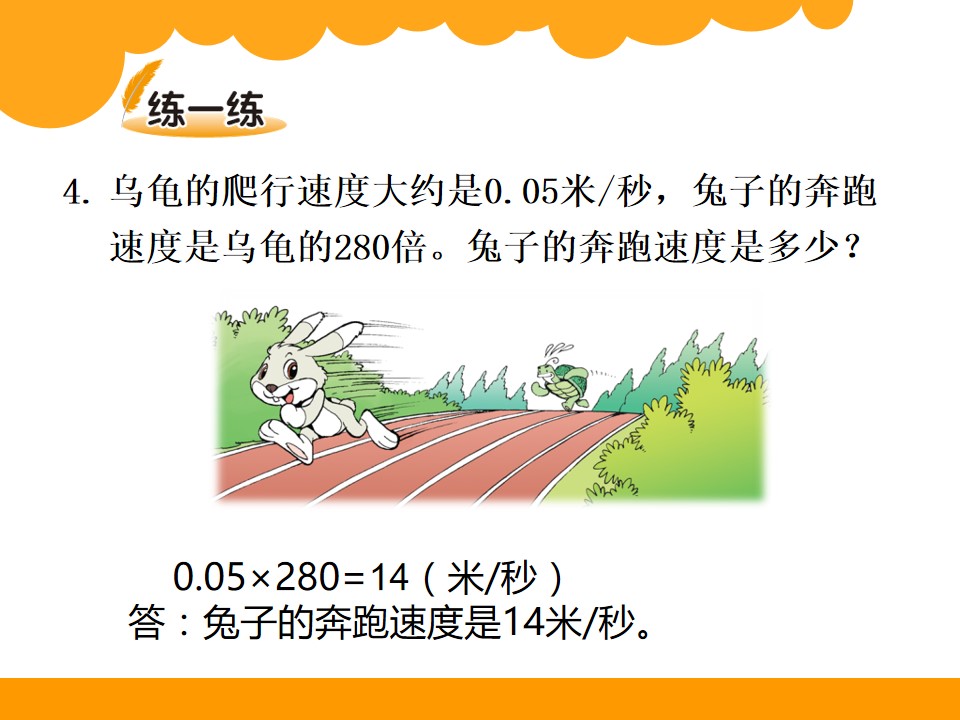 练一练

4. 乌龟的爬行速度大约是0.05米/秒，兔子的奔跑速度是乌龟的280倍。兔子的奔跑速度是多少？

$0.05 \times 280 = 14$（米/秒）
答：兔子的奔跑速度是14米/秒。